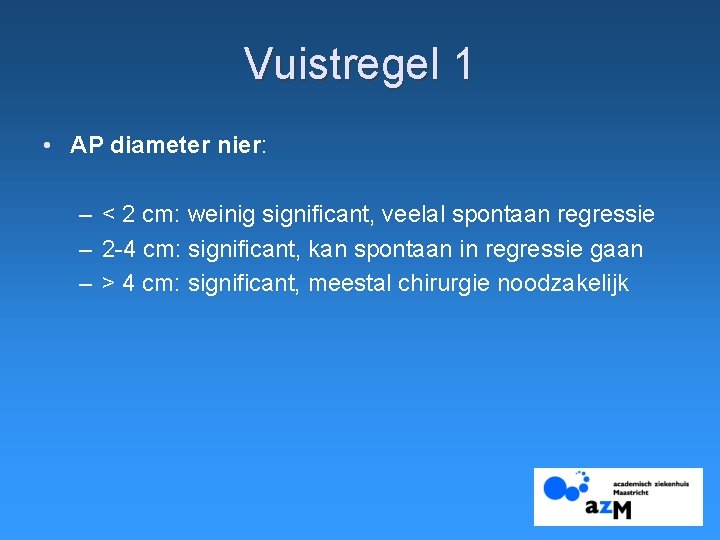 Vuistregel 1

• AP diameter nier:

– < 2 cm: weinig significant, veelal spontaan regressie
– 2-4 cm: significant, kan spontaan in regressie gaan
– > 4 cm: significant, meestal chirurgie noodzakelijk

academisch ziekenhuis Maastricht
azM